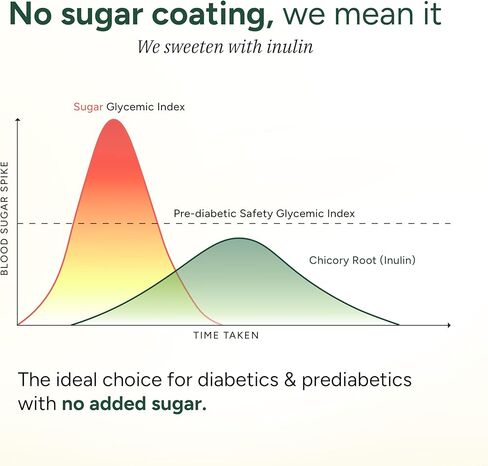 No sugar coating, we mean it

We sweeten with inulin

Sugar Glycemic Index

BLOOD SUGAR SPIKE

Pre-diabetic Safety Glycemic Index

Chicory Root (Inulin)

TIME TAKEN

The ideal choice for diabetics & prediabetics with no added sugar.